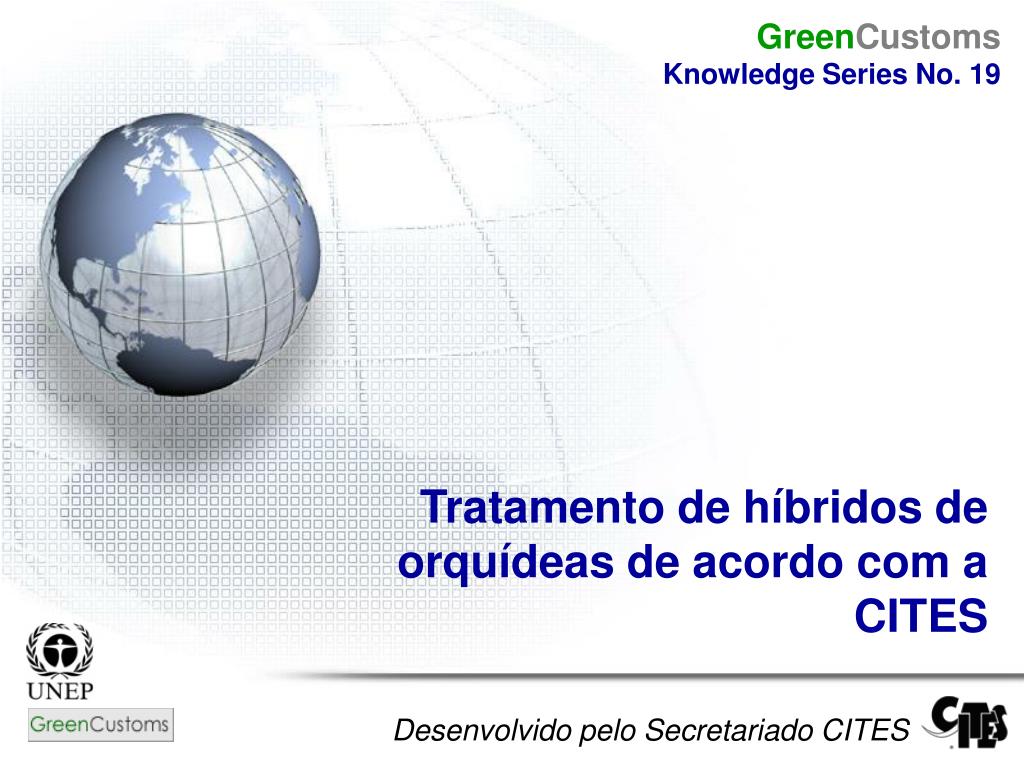 GreenCustoms
Knowledge Series No. 19

Tratamento de híbridos de orquídeas de acordo com a CITES

UNEP
GreenCustoms

Desenvolvido pelo Secretariado CITES

CITES